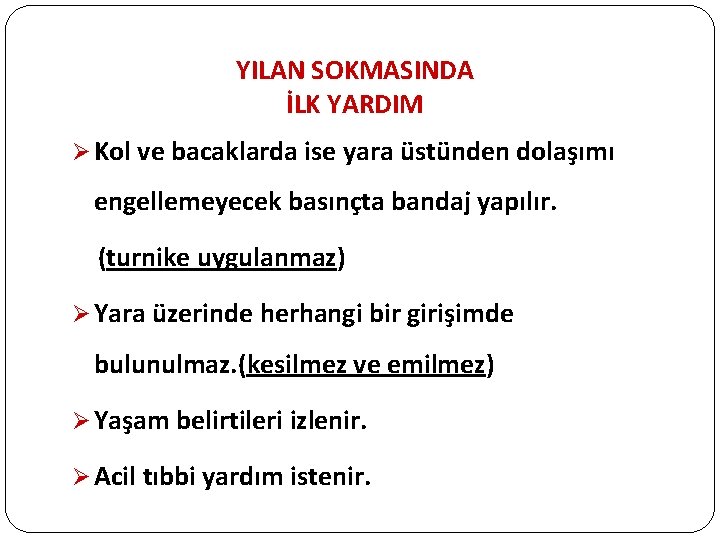 YILAN SOKMASINDA
İLK YARDIM

➢ Kol ve bacaklarda ise yara üstünden dolaşımı engellemeyecek basınçta bandaj yapılır. (turnike uygulanmaz)

➢ Yara üzerinde herhangi bir girişimde bulunulmaz.(kesilmez ve emilmez)

➢ Yaşam belirtileri izlenir.

➢ Acil tıbbi yardım istenir.